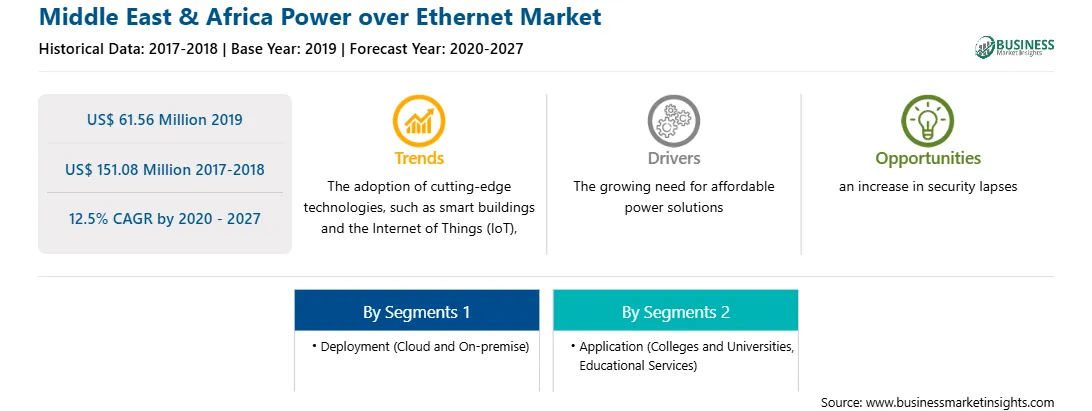 Middle East & Africa Power over Ethernet Market

Historical Data: 2017-2018 | Base Year: 2019 | Forecast Year: 2020-2027

BUSINESS
Market Insights

US$ 61.56 Million 2019

US$ 151.08 Million 2017-2018

12.5% CAGR by 2020 - 2027

Trends
The adoption of cutting-edge technologies, such as smart buildings and the Internet of Things (IoT),

Drivers
The growing need for affordable power solutions

Opportunities
an increase in security lapses

By Segments 1
• Deployment (Cloud and On-premise)

By Segments 2
• Application (Colleges and Universities, Educational Services)

Source: www.businessmarketinsights.com